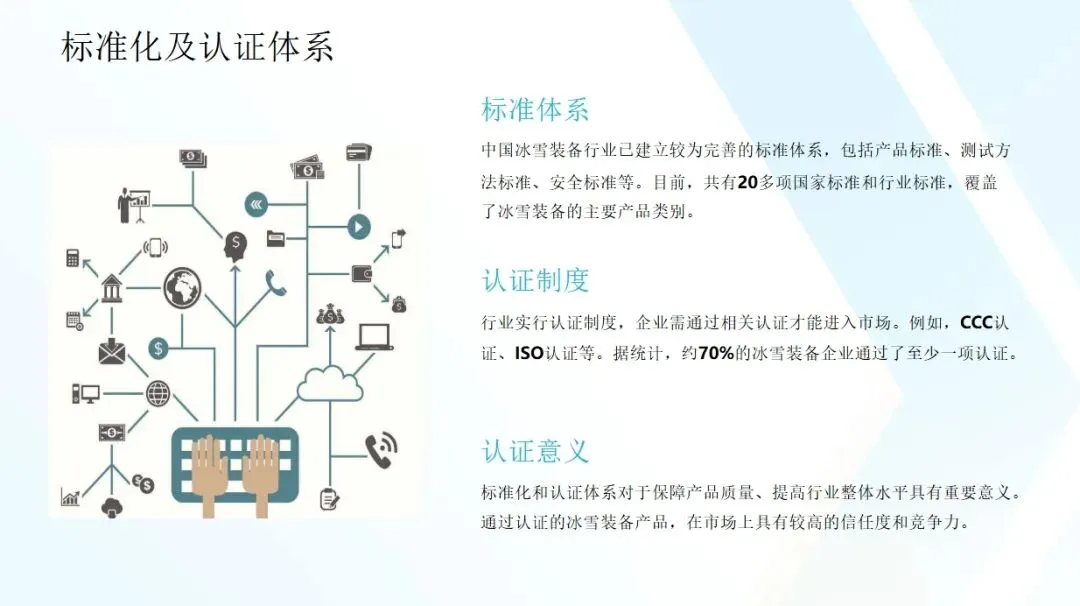 标准化及认证体系

标准体系

中国冰雪装备行业已建立较为完善的标准体系，包括产品标准、测试方法标准、安全标准等。目前，共有20多项国家标准和行业标准，覆盖了冰雪装备的主要产品类别。

认证制度

行业实行认证制度，企业需通过相关认证才能进入市场。例如，CCC认证、ISO认证等。据统计，约70%的冰雪装备企业通过了至少一项认证。

认证意义

标准化和认证体系对于保障产品质量、提高行业整体水平具有重要意义。通过认证的冰雪装备产品，在市场上具有较高的信任度和竞争力。